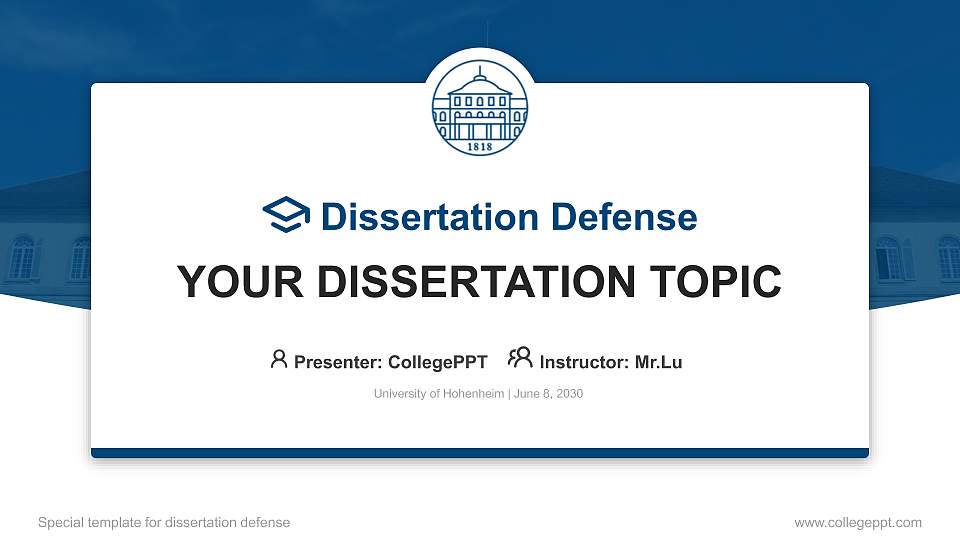 1818

Dissertation Defense

YOUR DISSERTATION TOPIC

Presenter: CollegePPT Instructor: Mr.Lu

University of Hohenheim | June 6, 2030

Special template for dissertation defense

www.collegeppt.com